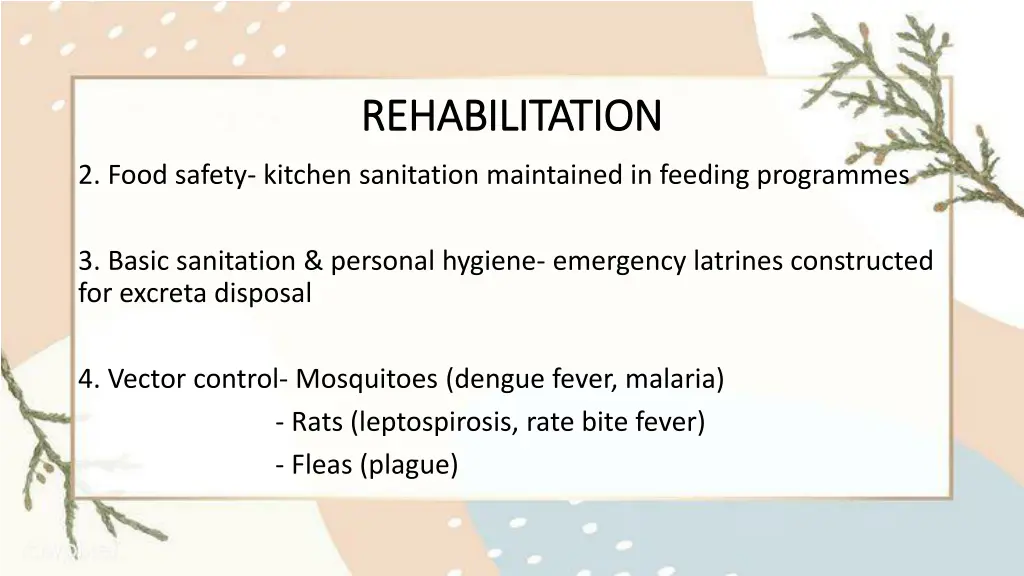 REHABILITATION

2. Food safety- kitchen sanitation maintained in feeding programmes

3. Basic sanitation & personal hygiene- emergency latrines constructed for excreta disposal

4. Vector control- Mosquitoes (dengue fever, malaria)
- Rats (leptospirosis, rate bite fever)
- Fleas (plague)